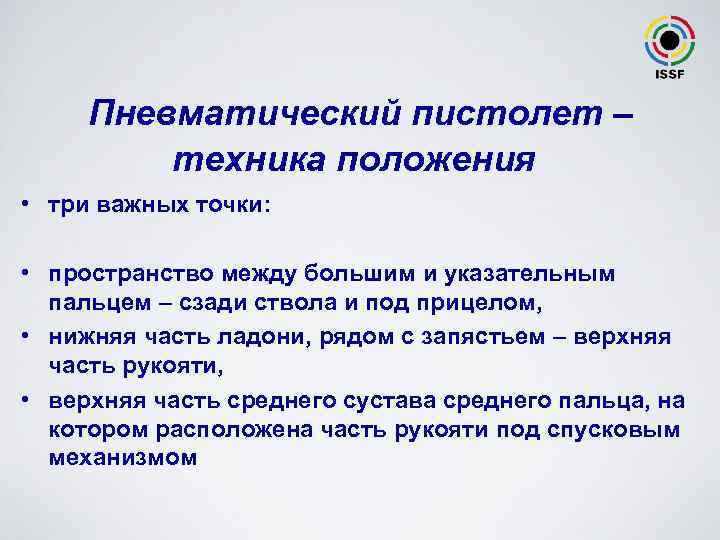 ISSF

Пневматический пистолет – техника положения

• три важных точки:

• пространство между большим и указательным пальцем – сзади ствола и под прицелом,
• нижняя часть ладони, рядом с запястьем – верхняя часть рукояти,
• верхняя часть среднего сустава среднего пальца, на котором расположена часть рукояти под спусковым механизмом